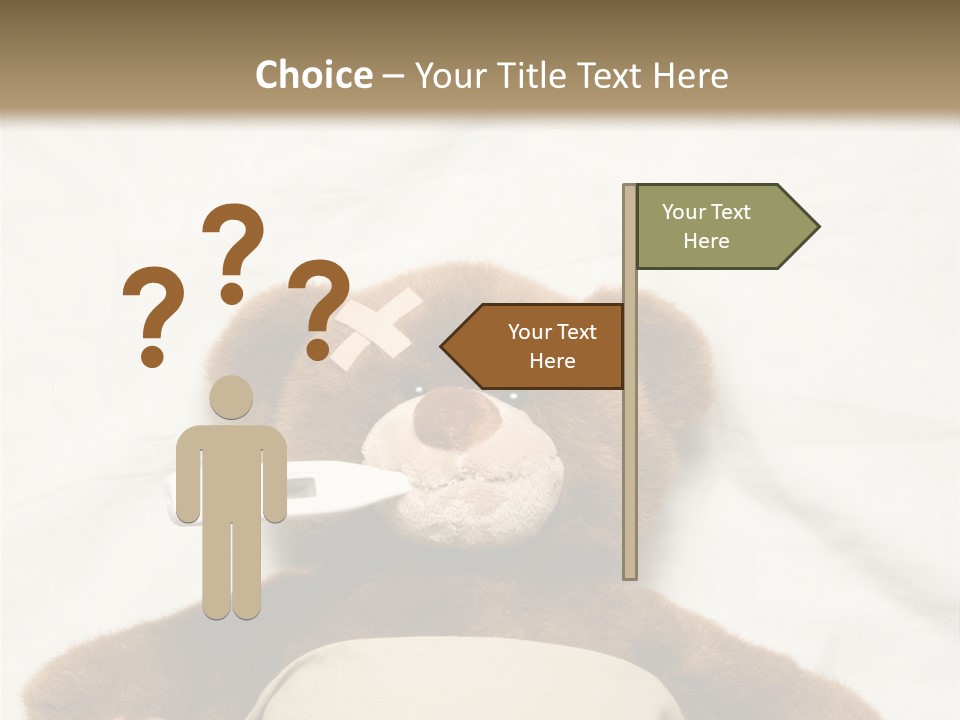 Choice – Your Title Text Here

? ? ?

Your Text Here

Your Text Here